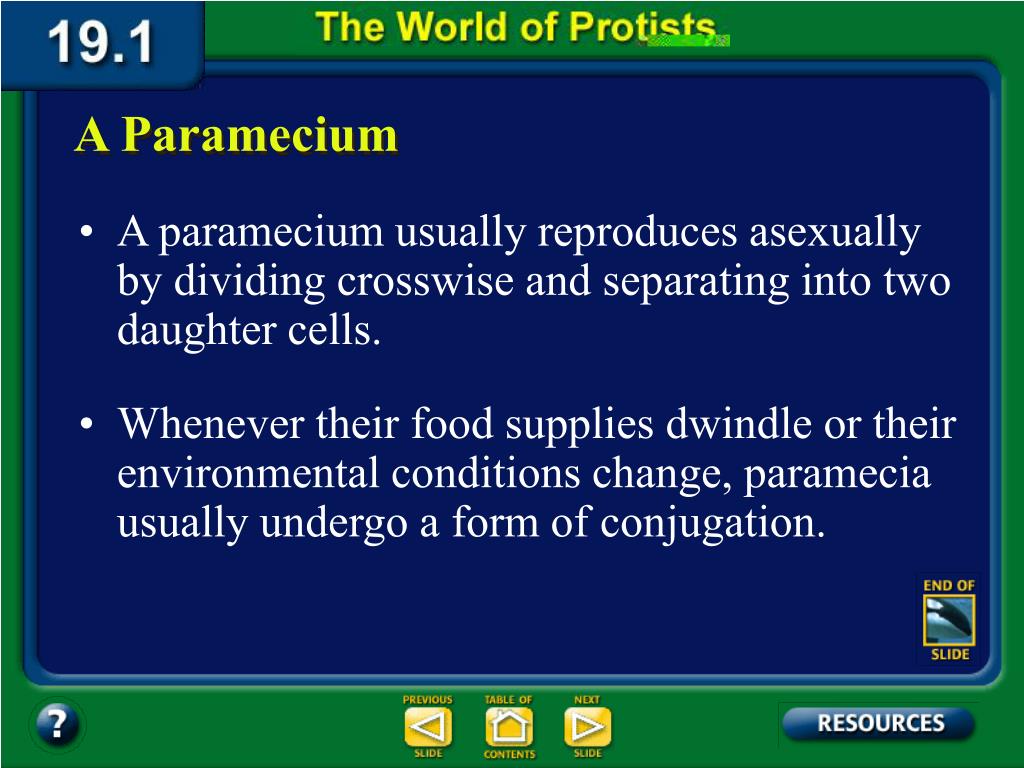 19.1

The World of Protists

A Paramecium

• A paramecium usually reproduces asexually by dividing crosswise and separating into two daughter cells.

• Whenever their food supplies dwindle or their environmental conditions change, paramecia usually undergo a form of conjugation.

END OF SLIDE

?

PREVIOUS SLIDE

TABLE OF CONTENTS

NEXT SLIDE

RESOURCES